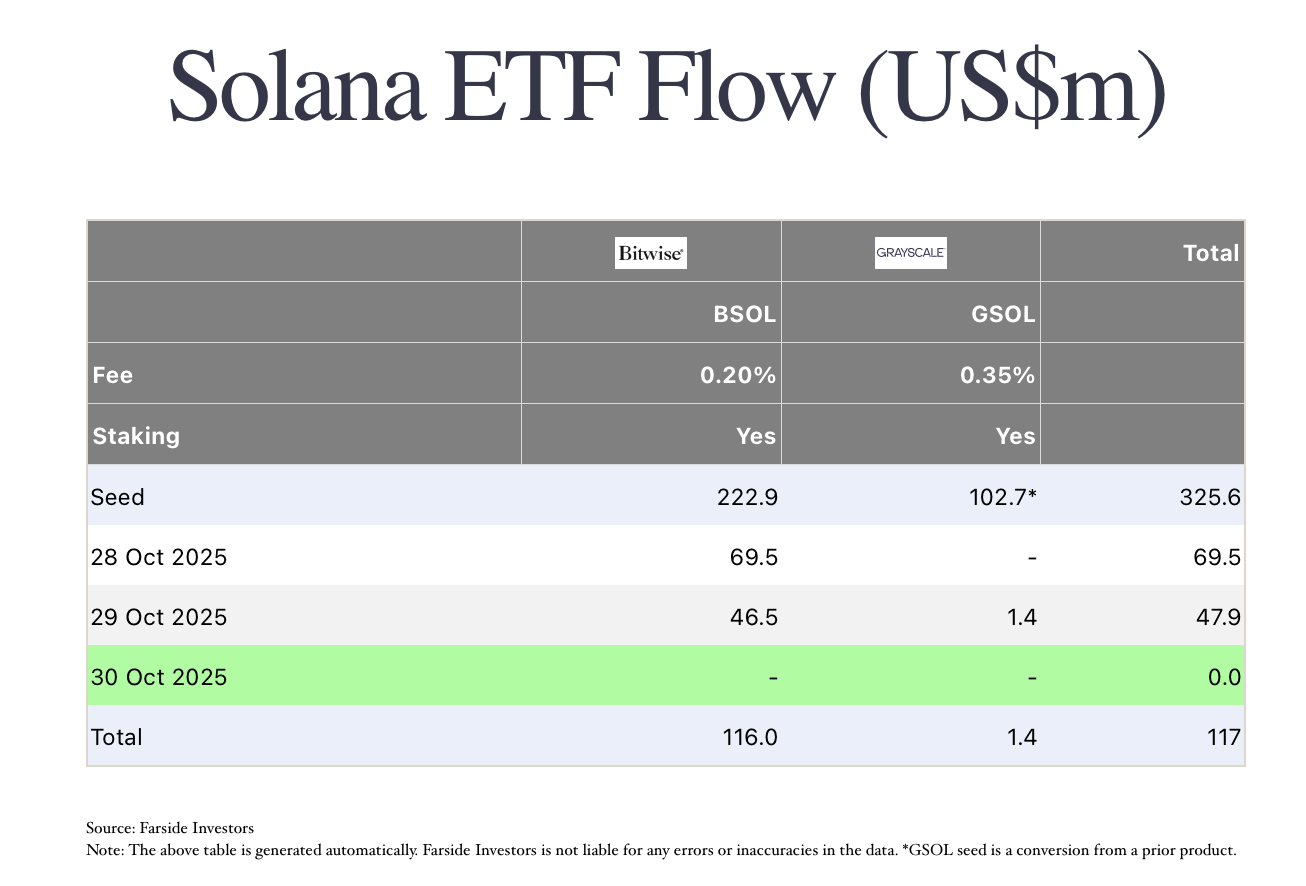 Solana ETF Flow (US$m)

| | Bitwise | GRAYSCALE | Total |
|---|---|---|---|
| | BSOL | GSOL | |
| Fee | 0.20% | 0.35% | |
| Staking | Yes | Yes | |
| Seed | 222.9 | 102.7* | 325.6 |
| 28 Oct 2025 | 69.5 | - | 69.5 |
| 29 Oct 2025 | 46.5 | 1.4 | 47.9 |
| 30 Oct 2025 | - | - | 0.0 |
| Total | 116.0 | 1.4 | 117 |

Source: Farside Investors
Note: The above table is generated automatically. Farside Investors is not liable for any errors or inaccuracies in the data. *GSOL seed is a conversion from a prior product.